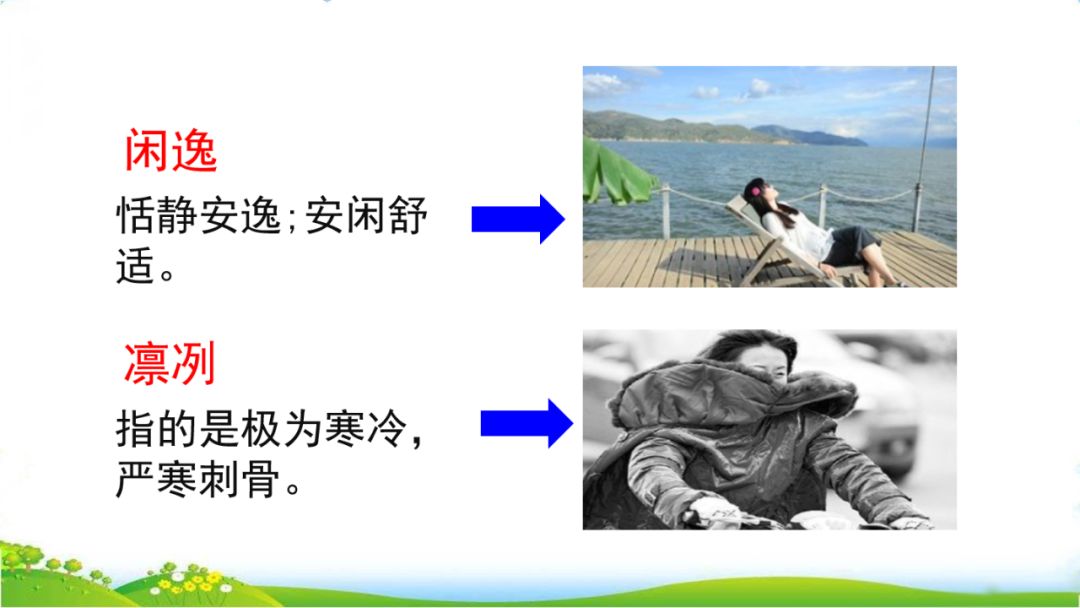 闲逸

恬静安逸;安闲舒适。

凛冽

指的是极为寒冷，严寒刺骨。